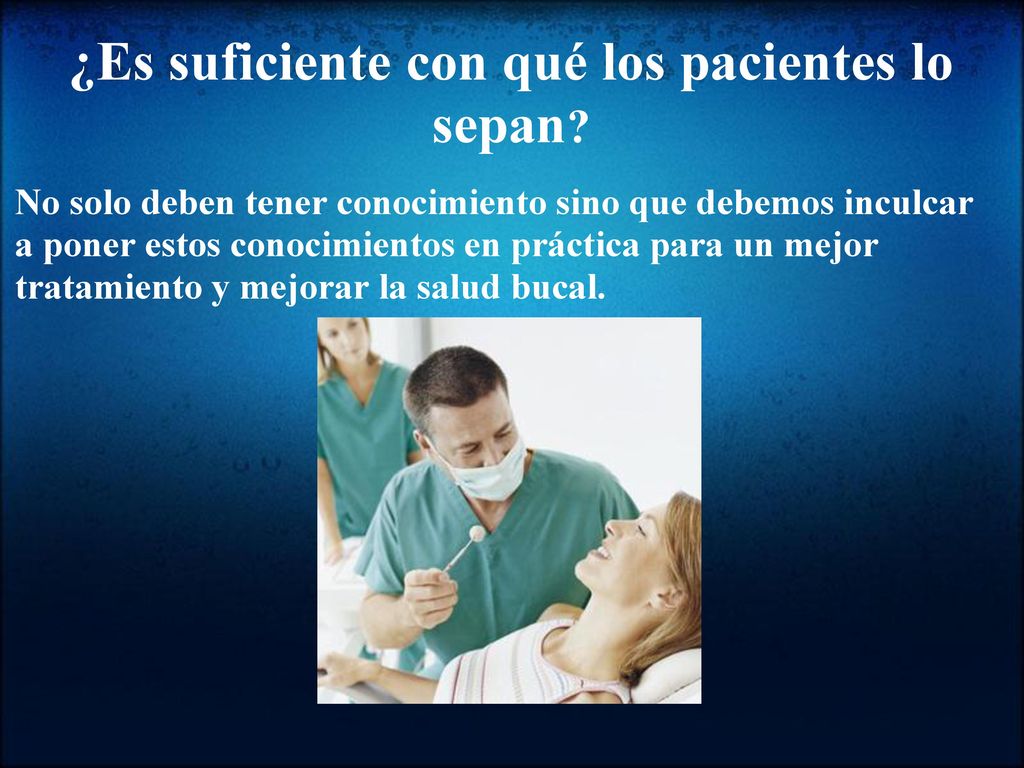 ¿Es suficiente con qué los pacientes lo sepan?

No solo deben tener conocimiento sino que debemos inculcar a poner estos conocimientos en práctica para un mejor tratamiento y mejorar la salud bucal.